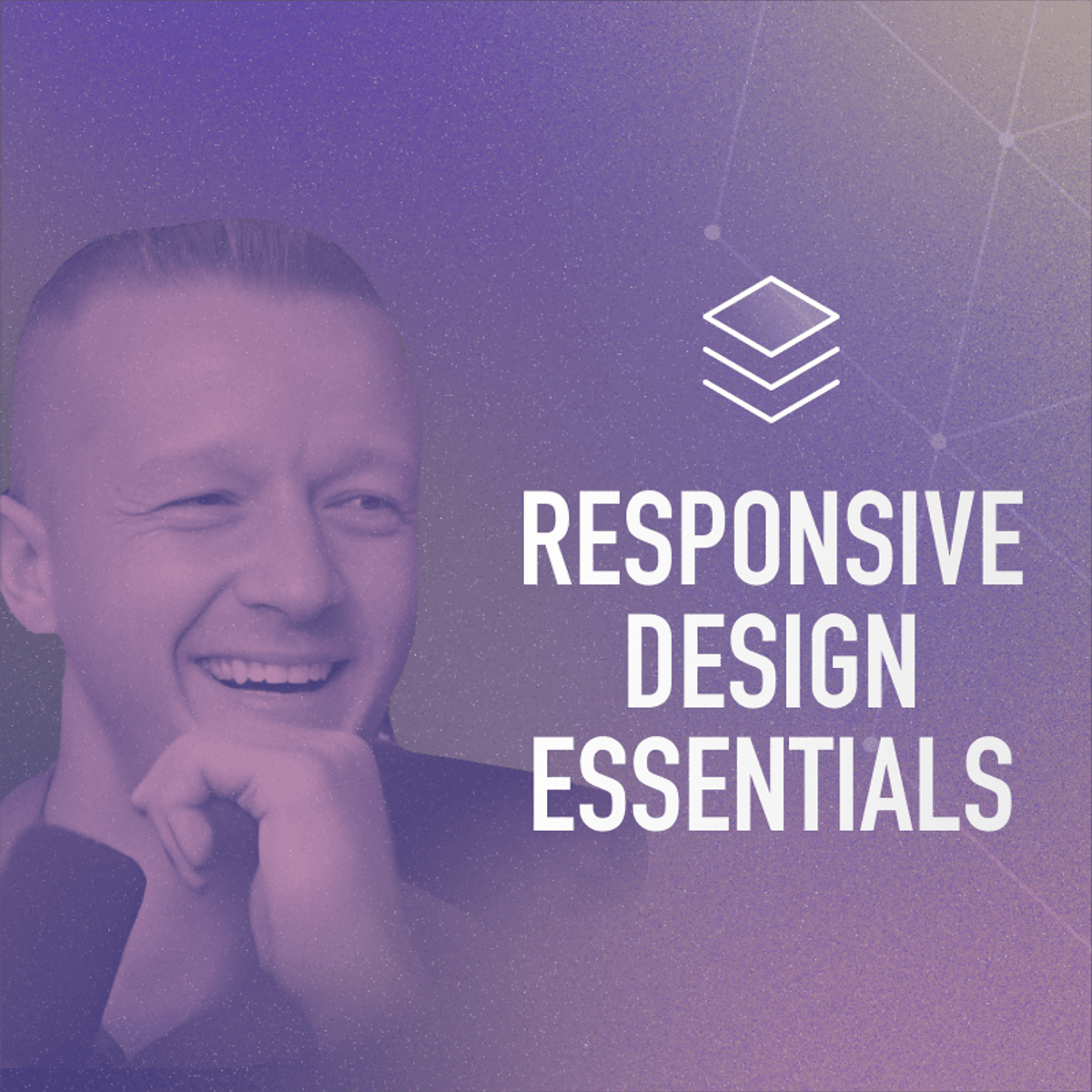 RESPONSIVE DESIGN ESSENTIALS